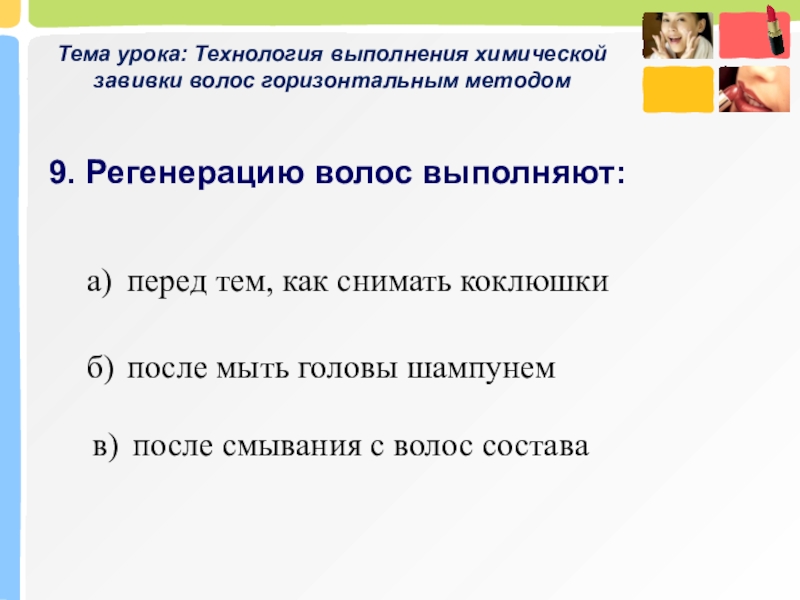 Тема урока: Технология выполнения химической завивки волос горизонтальным методом

9. Регенерацию волос выполняют:

а) перед тем, как снимать коклюшки

б) после мыть головы шампунем

в) после смывания с волос состава